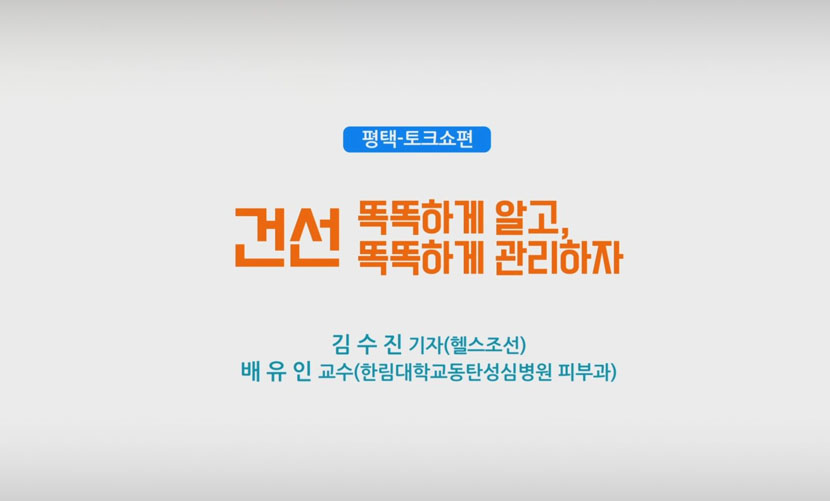 평택-토크쇼편

건선 똑똑하게 알고,
똑똑하게 관리하자

김 수 진 기자(헬스조선)
배 유 인 교수(한림대학교동탄성심병원 피부과)